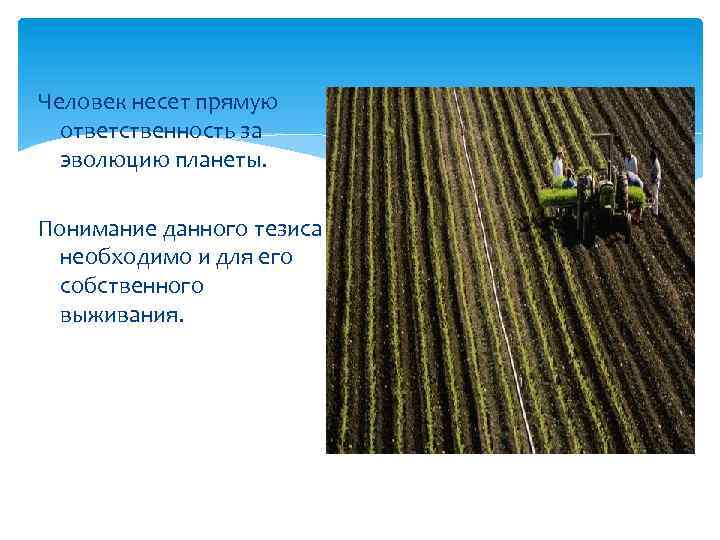 Человек несет прямую ответственность за эволюцию планеты.

Понимание данного тезиса необходимо и для его собственного выживания.